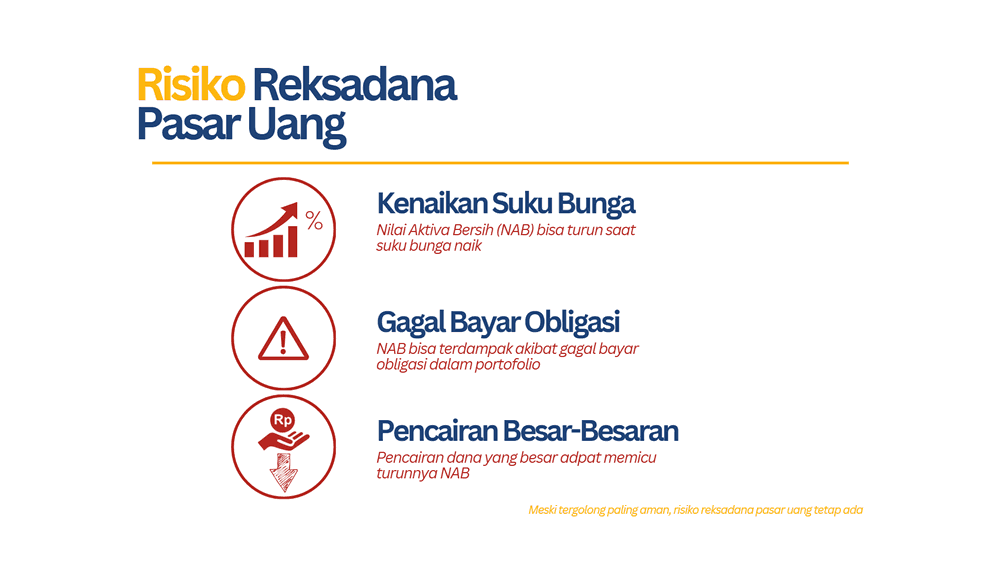 Risiko Reksadana Pasar Uang

%

Kenaikan Suku Bunga
Nilai Aktiva Bersih (NAB) bisa turun saat suku bunga naik

Gagal Bayar Obligasi
NAB bisa terdampak akibat gagal bayar obligasi dalam portofolio

Rp

Pencairan Besar-Besaran
Pencairan dana yang besar adpat memicu turunnya NAB

Meski tergolong paling aman, risiko reksadana pasar uang tetap ada